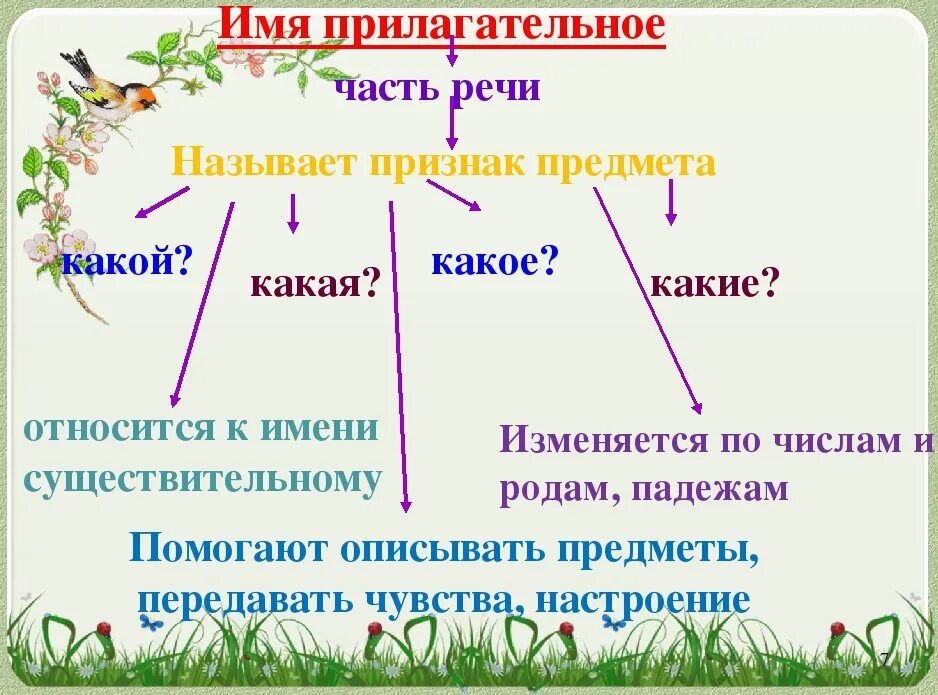 Имя прилагательное

часть речи

Называет признак предмета

какой?

какая?

какое?

какие?

относится к имени существительному

Изменяется по числам и родам, падежам

Помогают описывать предметы, передавать чувства, настроение

7